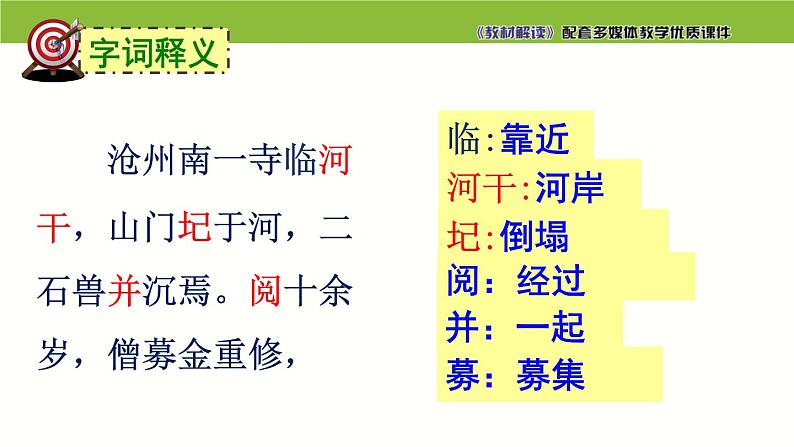 《教材解读》配套多媒体教学优质课件

字词释义

沧州南一寺临河干，山门圮于河，二石兽并沉焉。阅十余岁，僧募金重修，

临:靠近
河干:河岸
圮:倒塌
阅：经过
并：一起
募：募集